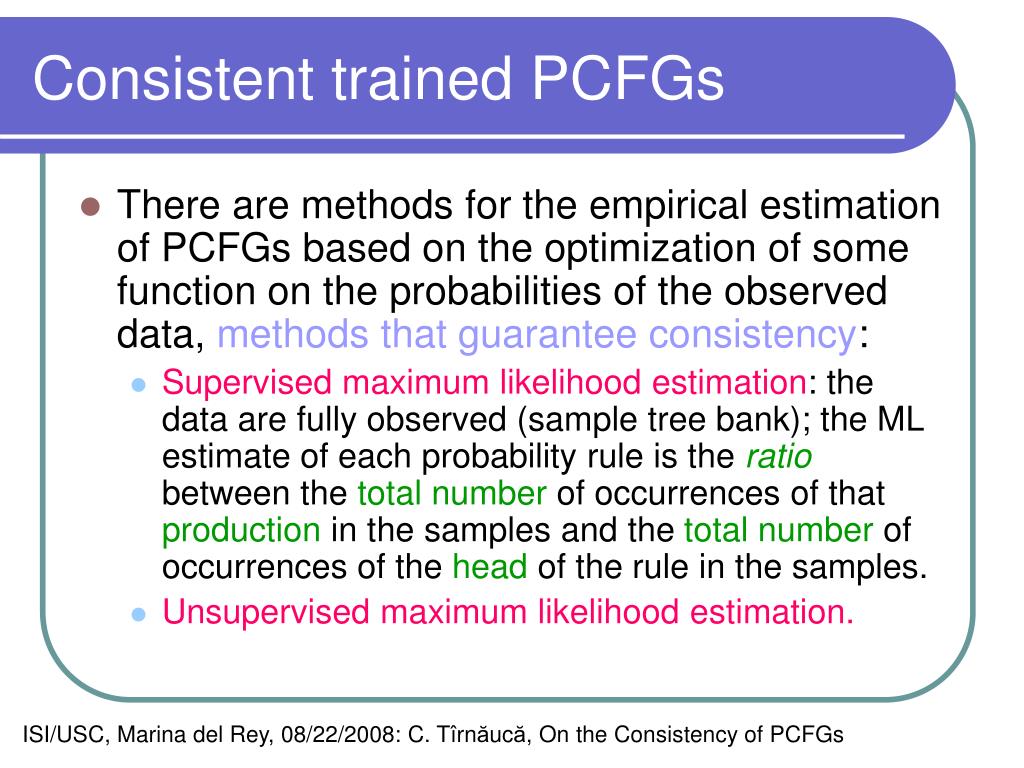 Consistent trained PCFGs

There are methods for the empirical estimation of PCFGs based on the optimization of some function on the probabilities of the observed data, methods that guarantee consistency:

Supervised maximum likelihood estimation: the data are fully observed (sample tree bank); the ML estimate of each probability rule is the ratio between the total number of occurrences of that production in the samples and the total number of occurrences of the head of the rule in the samples.

Unsupervised maximum likelihood estimation.

ISI/USC, Marina del Rey, 08/22/2008: C. Tîrnăucă, On the Consistency of PCFGs